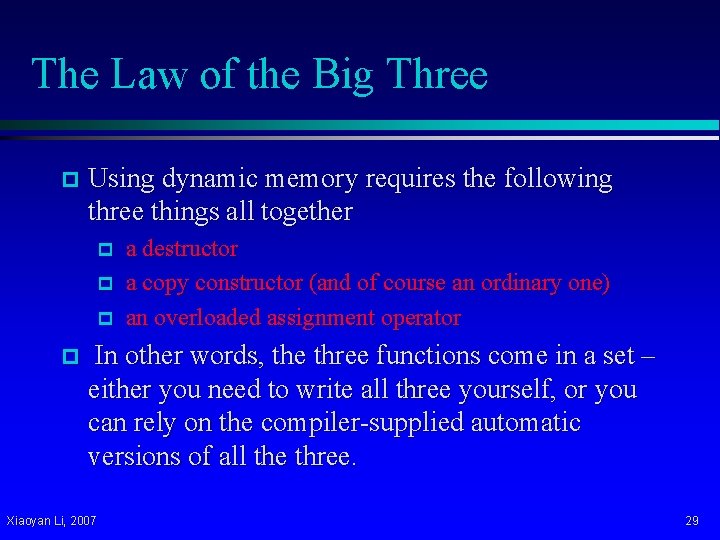 The Law of the Big Three

Using dynamic memory requires the following three things all together

a destructor

a copy constructor (and of course an ordinary one)

an overloaded assignment operator

In other words, the three functions come in a set – either you need to write all three yourself, or you can rely on the compiler-supplied automatic versions of all the three.

Xiaoyan Li, 2007

29